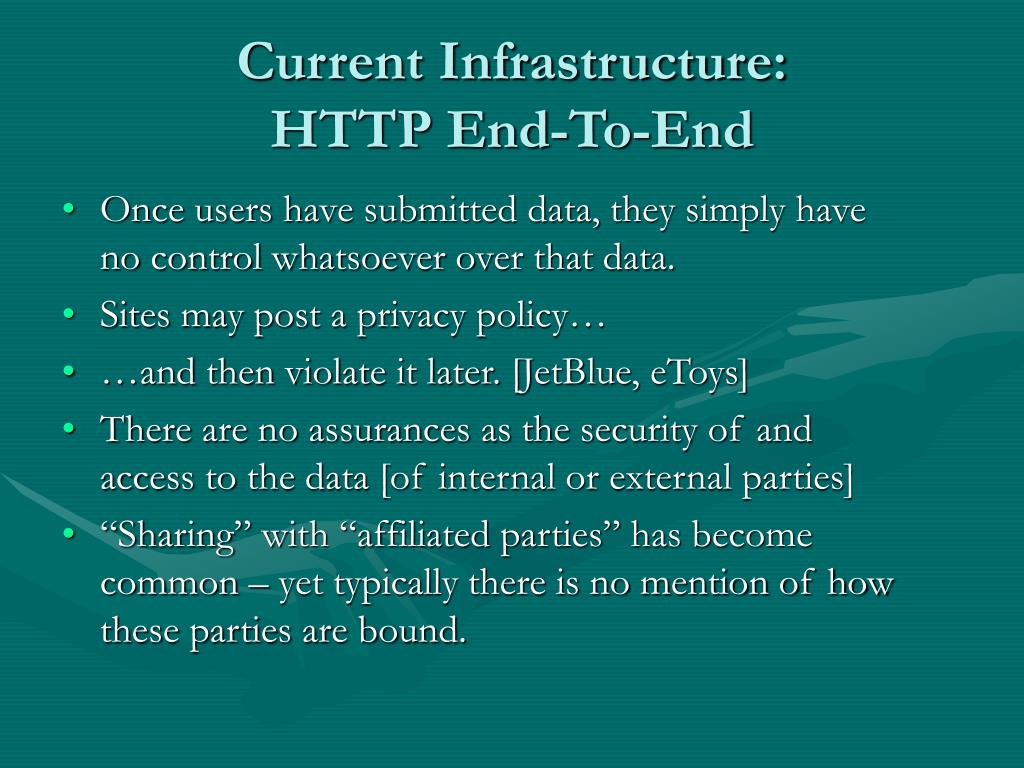 Current Infrastructure:
HTTP End-To-End

• Once users have submitted data, they simply have no control whatsoever over that data.
• Sites may post a privacy policy…
• …and then violate it later. [JetBlue, eToys]
• There are no assurances as the security of and access to the data [of internal or external parties]
• “Sharing” with “affiliated parties” has become common – yet typically there is no mention of how these parties are bound.